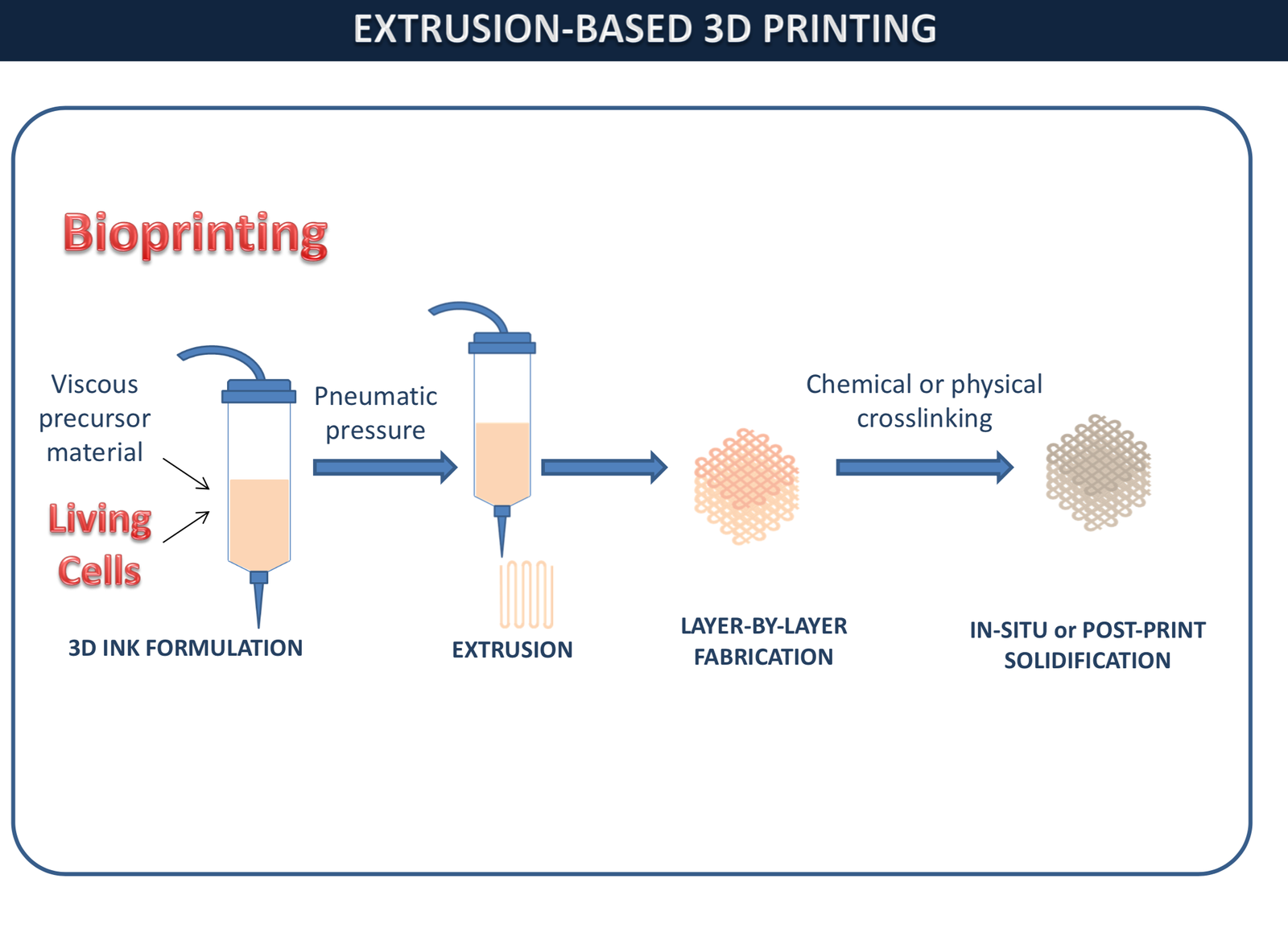 EXTRUSION-BASED 3D PRINTING

Bioprinting

Viscous precursor material

Living Cells

Pneumatic pressure

Chemical or physical crosslinking

3D INK FORMULATION

EXTRUSION

LAYER-BY-LAYER FABRICATION

IN-SITU or POST-PRINT SOLIDIFICATION